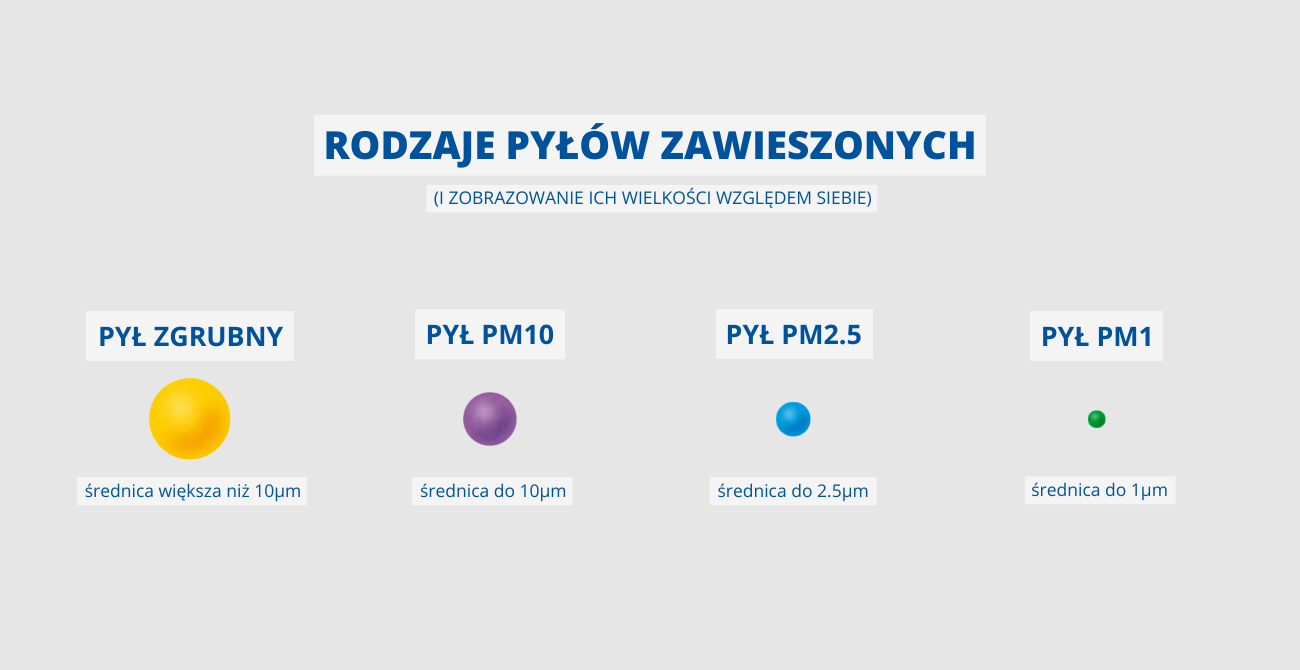 RODZAJE PYŁÓW ZAWIESZONYCH
(I ZOBRAZOWANIE ICH WIELKOŚCI WZGLĘDEM SIEBIE)

PYŁ ZGRUBNY
średnica większa niż 10μm

PYŁ PM10
średnica do 10μm

PYŁ PM2.5
średnica do 2.5μm

PYŁ PM1
średnica do 1μm